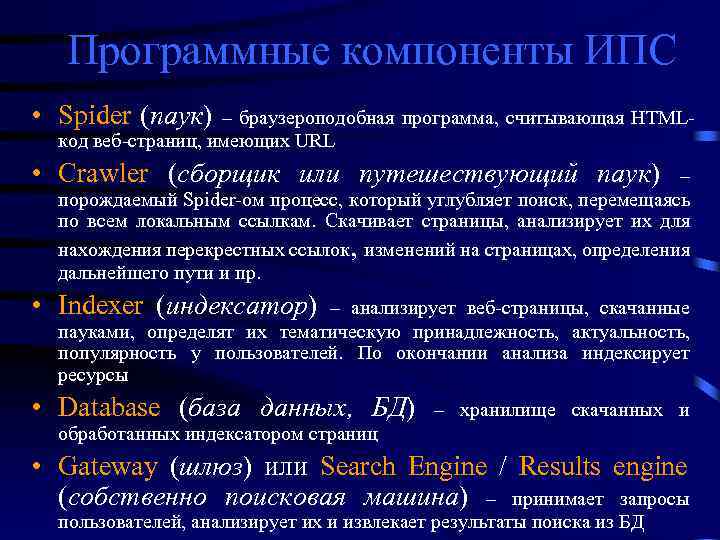 Программные компоненты ИПС

• Spider (паук) – браузероподобная программа, считывающая HTML-код веб-страниц, имеющих URL

• Crawler (сборщик или путешествующий паук) – порождаемый Spider-ом процесс, который углубляет поиск, перемещаясь по всем локальным ссылкам. Скачивает страницы, анализирует их для нахождения перекрестных ссылок, изменений на страницах, определения дальнейшего пути и пр.

• Indexer (индексатор) – анализирует веб-страницы, скачанные пауками, определят их тематическую принадлежность, актуальность, популярность у пользователей. По окончании анализа индексирует ресурсы

• Database (база данных, БД) – хранилище скачанных и обработанных индексатором страниц

• Gateway (шлюз) или Search Engine / Results engine (собственно поисковая машина) – принимает запросы пользователей, анализирует их и извлекает результаты поиска из БД